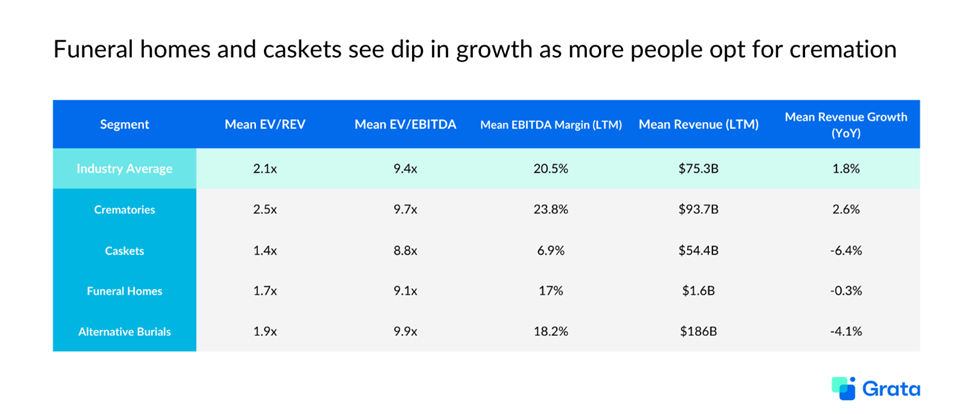 Funeral homes and caskets see dip in growth as more people opt for cremation

| Segment | Mean EV/REV | Mean EV/EBITDA | Mean EBITDA Margin (LTM) | Mean Revenue (LTM) | Mean Revenue Growth (YoY) |
|---|---|---|---|---|---|
| Industry Average | 2.1x | 9.4x | 20.5% | $75.3B | 1.8% |
| Crematories | 2.5x | 9.7x | 23.8% | $93.7B | 2.6% |
| Caskets | 1.4x | 8.8x | 6.9% | $54.4B | -6.4% |
| Funeral Homes | 1.7x | 9.1x | 17% | $1.6B | -0.3% |
| Alternative Burials | 1.9x | 9.9x | 18.2% | $186B | -4.1% |

Grata